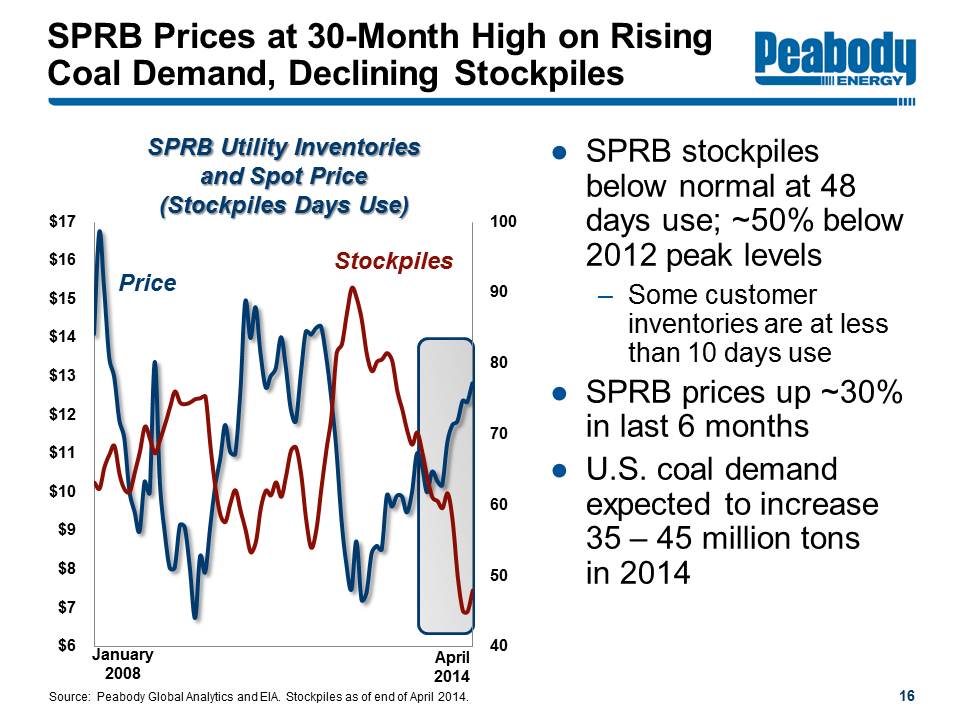 SPRB Prices at 30-Month High on Rising Coal Demand, Declining Stockpiles

Peabody ENERGY

SPRB Utility Inventories and Spot Price (Stockpiles Days Use)

$17
$16
$15
$14
$13
$12
$11
$10
$9
$8
$7
$6

100
90
80
70
60
50
40

Price

Stockpiles

January 2008

April 2014

● SPRB stockpiles below normal at 48 days use; ~50% below 2012 peak levels
– Some customer inventories are at less than 10 days use
● SPRB prices up ~30% in last 6 months
● U.S. coal demand expected to increase 35 – 45 million tons in 2014

Source: Peabody Global Analytics and EIA. Stockpiles as of end of April 2014.

16